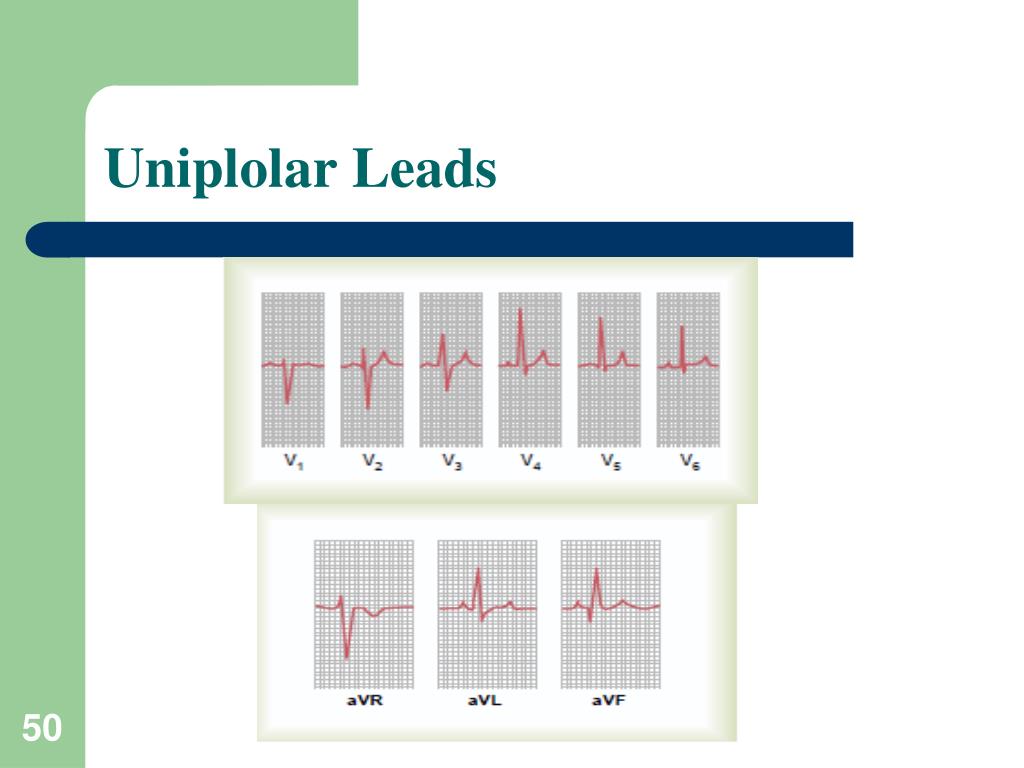 Uniplolar Leads

$V_1$ $V_2$ $V_3$ $V_4$ $V_5$ $V_6$

aVR aVL aVF

50